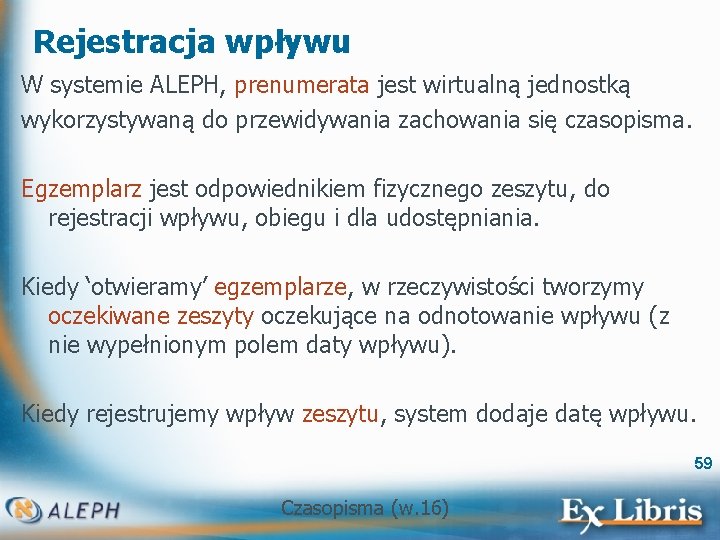 Rejestracja wpływu

W systemie ALEPH, prenumerata jest wirtualną jednostką wykorzystywaną do przewidywania zachowania się czasopisma.

Egzemplarz jest odpowiednikiem fizycznego zeszytu, do rejestracji wpływu, obiegu i dla udostępniania.

Kiedy ‘otwieramy’ egzemplarze, w rzeczywistości tworzymy oczekiwane zeszyty oczekujące na odnotowanie wpływu (z nie wypełnionym polem daty wpływu).

Kiedy rejestrujemy wpływ zeszytu, system dodaje datę wpływu.

59

ALEPH

Czasopisma (w.16)

Ex Libris